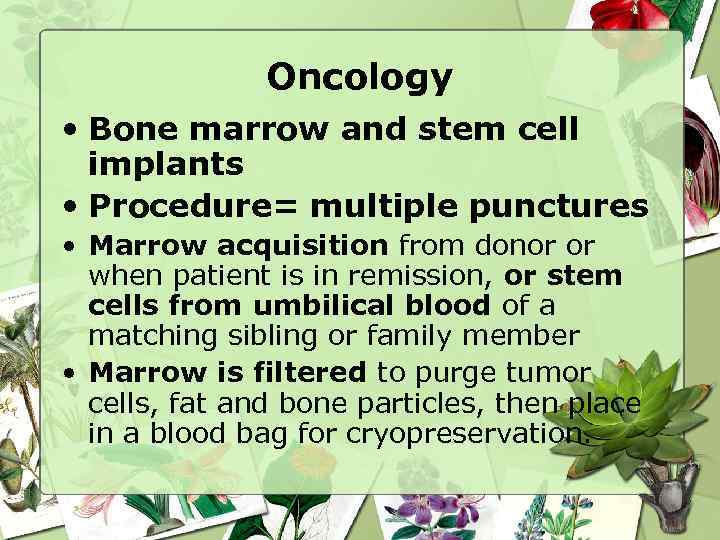 Oncology

• Bone marrow and stem cell implants

• Procedure= multiple punctures

• Marrow acquisition from donor or when patient is in remission, or stem cells from umbilical blood of a matching sibling or family member

• Marrow is filtered to purge tumor cells, fat and bone particles, then place in a blood bag for cryopreservation.